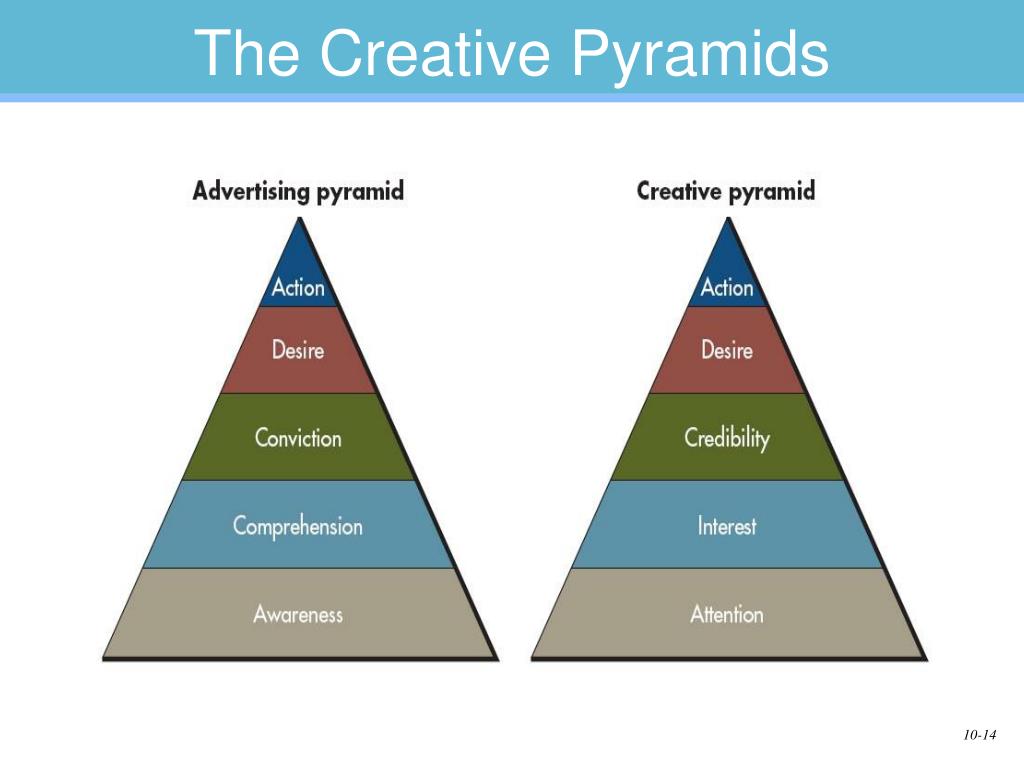 The Creative Pyramids

Advertising pyramid

Action

Desire

Conviction

Comprehension

Awareness

Creative pyramid

Action

Desire

Credibility

Interest

Attention

10-14